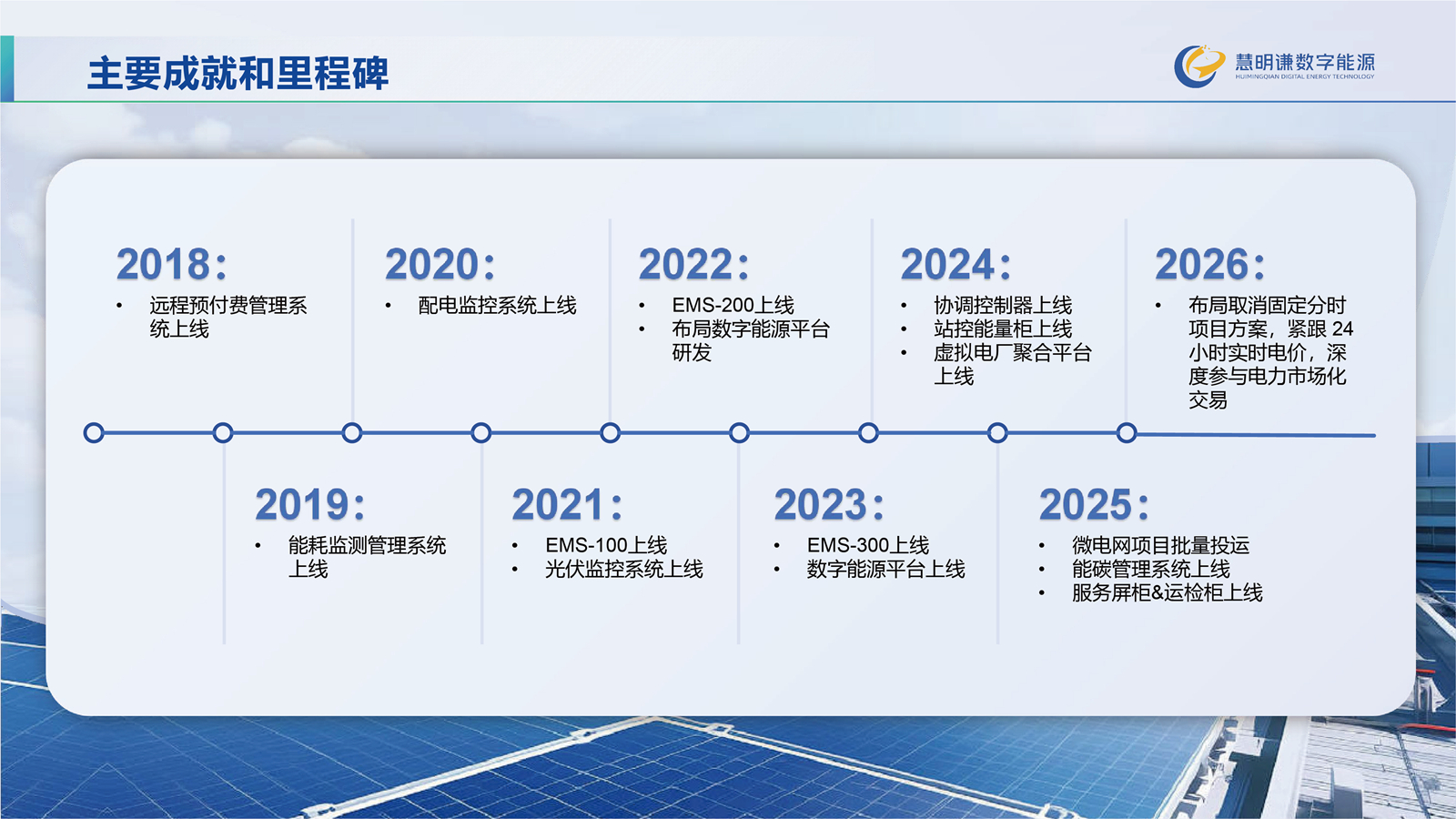 主要成就和里程碑

慧明谦数字能源
HUIMINGQIAN DIGITAL ENERGY TECHNOLOGY

2018:
• 远程预付费管理系统上线

2020:
• 配电监控系统上线

2022:
• EMS-200上线
• 布局数字能源平台研发

2024:
• 协调控制器上线
• 站控能量柜上线
• 虚拟电厂聚合平台上线

2026:
• 布局取消固定分时项目方案，紧跟 24 小时实时电价，深度参与电力市场化交易

2019:
• 能耗监测管理系统上线

2021:
• EMS-100上线
• 光伏监控系统上线

2023:
• EMS-300上线
• 数字能源平台上线

2025:
• 微电网项目批量投运
• 能碳管理系统上线
• 服务屏柜&运检柜上线